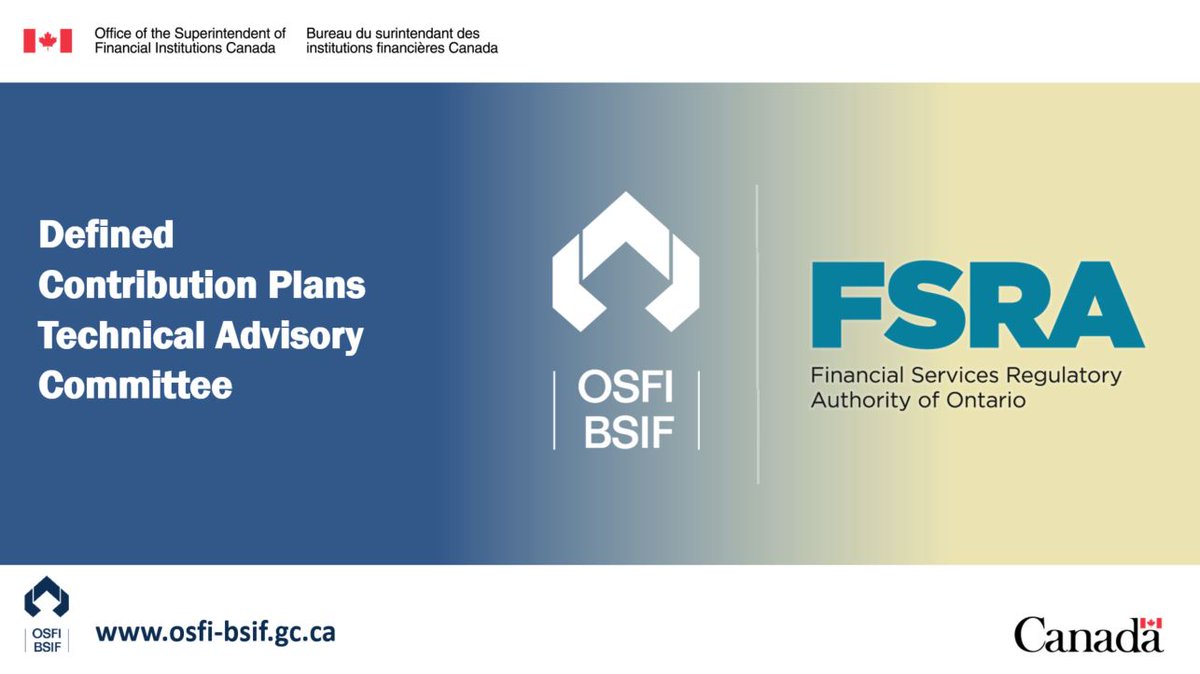 Office of the Superintendent of Financial Institutions Canada

Bureau du surintendant des institutions financières Canada

Defined Contribution Plans Technical Advisory Committee

OSFI
BSIF

FSRA
Financial Services Regulatory Authority of Ontario

OSFI
BSIF

www.osfi-bsif.gc.ca

Canada